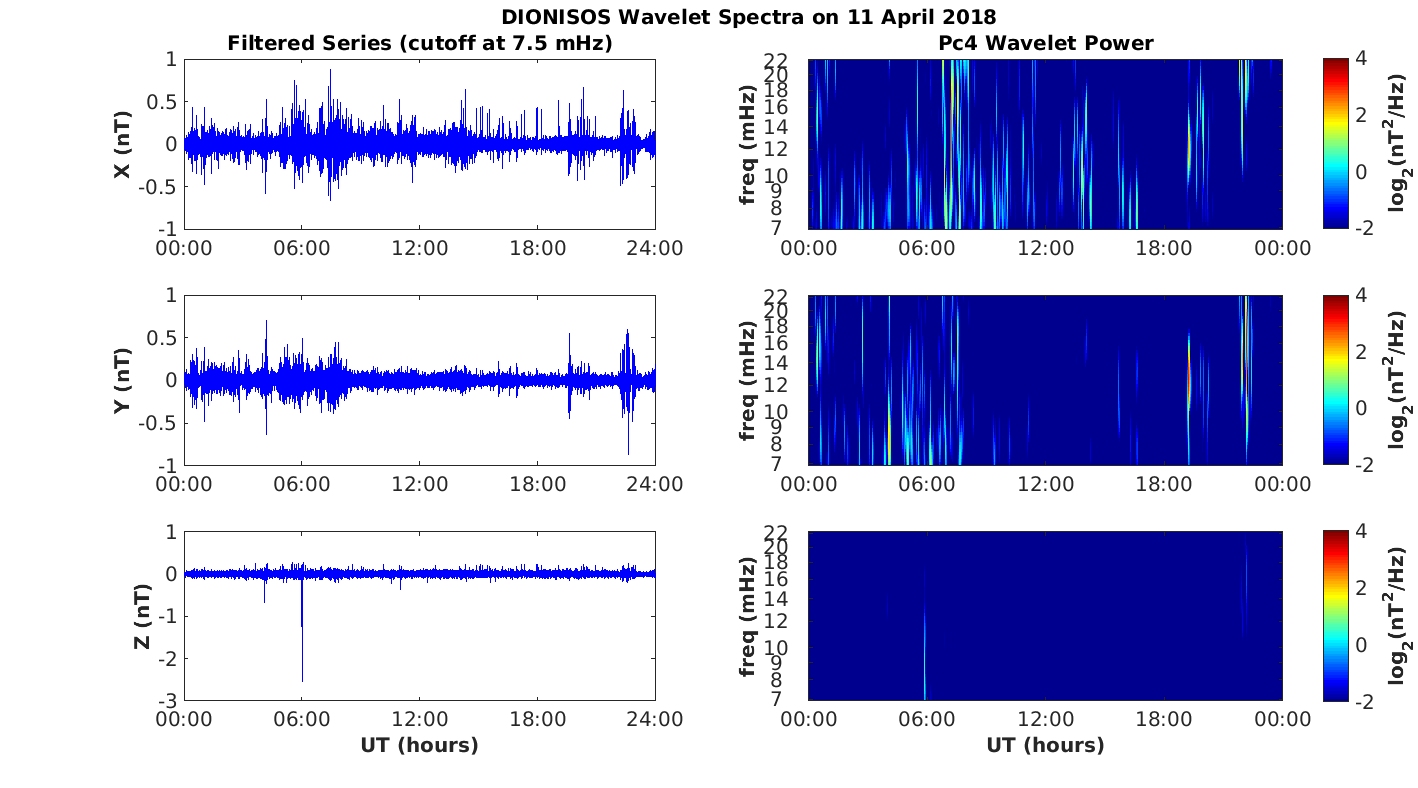 DIONISOS Wavelet Spectra on 11 April 2018

Filtered Series (cutoff at 7.5 mHz)

X (nT)
1
0.5
0
-0.5
-1
00:00 06:00 12:00 18:00 24:00

Y (nT)
1
0.5
0
-0.5
-1
00:00 06:00 12:00 18:00 24:00

Z (nT)
1
0
-1
-2
-3
00:00 06:00 12:00 18:00 24:00
UT (hours)

Pc4 Wavelet Power

freq (mHz)
22 20 18 16 14 12 10 9 8 7
00:00 06:00 12:00 18:00 00:00
4 2 0 -2
$\log_2(nT^2/Hz)$

freq (mHz)
22 20 18 16 14 12 10 9 8 7
00:00 06:00 12:00 18:00 00:00
4 2 0 -2
$\log_2(nT^2/Hz)$

freq (mHz)
22 20 18 16 14 12 10 9 8 7
00:00 06:00 12:00 18:00 00:00
UT (hours)
4 2 0 -2
$\log_2(nT^2/Hz)$